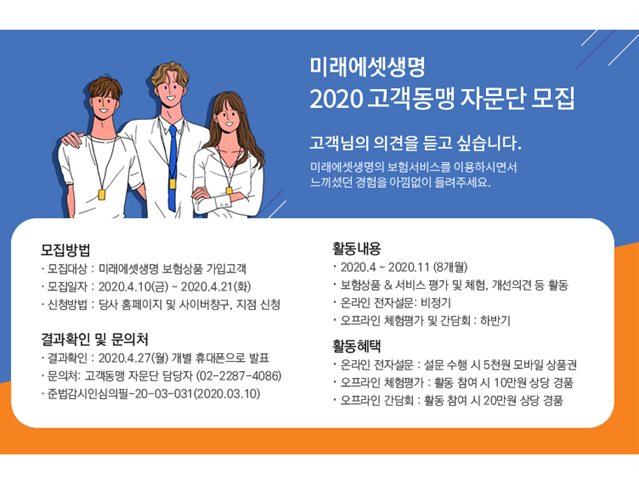 미래에셋생명
2020 고객동맹 자문단 모집

고객님의 의견을 듣고 싶습니다.
미래에셋생명의 보험서비스를 이용하시면서 느끼셨던 경험을 아낌없이 들려주세요.

모집방법
· 모집대상 : 미래에셋생명 보험상품 가입고객
· 모집일자 : 2020.4.10(금) ~ 2020.4.21(화)
· 신청방법 : 당사 홈페이지 및 사이버창구, 지점 신청

결과확인 및 문의처
· 결과확인 : 2020.4.27(월) 개별 휴대폰으로 발표
· 문의처: 고객동맹 자문단 담당자 (02-2287-4086)
· 준법감시인심의필-20-03-031(2020.03.10)

활동내용
· 2020.4 ~ 2020.11 (8개월)
· 보험상품 & 서비스 평가 및 체험, 개선의견 등 활동
· 온라인 전자설문: 비정기
· 오프라인 체험평가 및 간담회 : 하반기

활동혜택
· 온라인 전자설문 : 설문 수행 시 5천원 모바일 상품권
· 오프라인 체험평가 : 활동 참여 시 10만원 상당 경품
· 오프라인 간담회 : 활동 참여 시 20만원 상당 경품